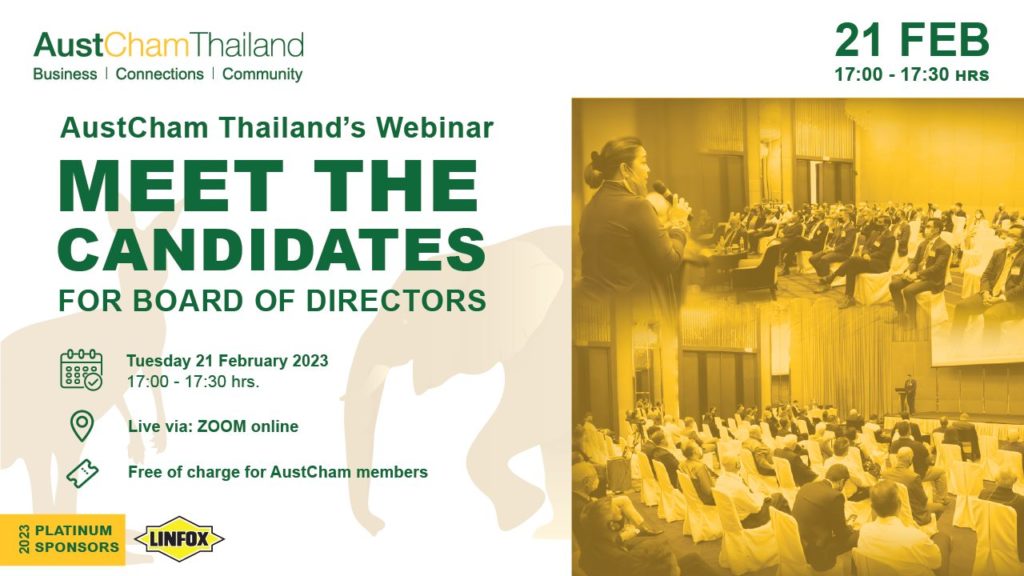 AustChamThailand
Business | Connections | Community

21 FEB
17:00 - 17:30 HRS

AustCham Thailand's Webinar

MEET THE CANDIDATES
FOR BOARD OF DIRECTORS

Tuesday 21 February 2023
17:00 - 17:30 hrs.

Live via: ZOOM online

Free of charge for AustCham members

2023 PLATINUM SPONSORS

LINFOX